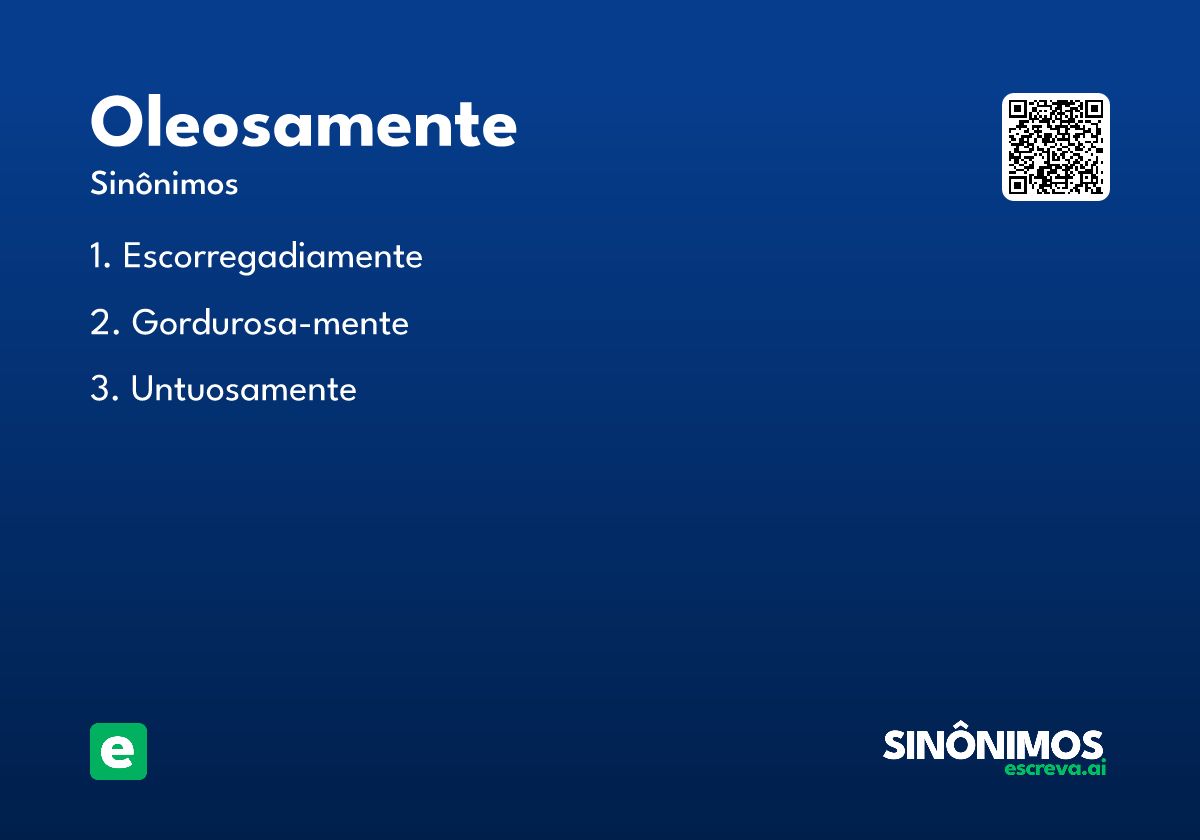 Oleosamente

Sinônimos

1. Escorregadiamente

2. Gordurosa-mente

3. Untuosamente

e

SINÔNIMOS
escreva.ai